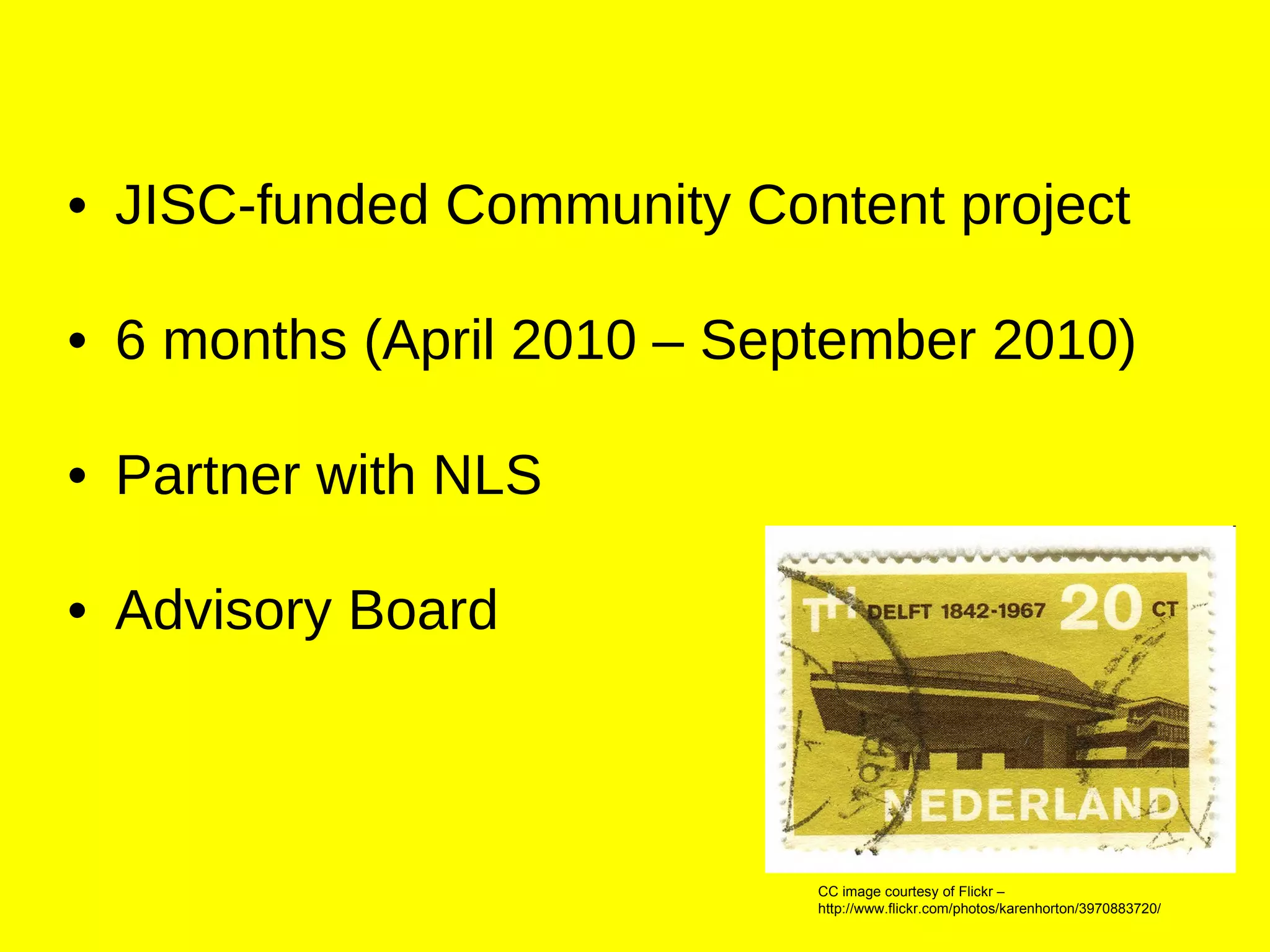 • JISC-funded Community Content project

• 6 months (April 2010 – September 2010)

• Partner with NLS

• Advisory Board

TH DELFT 1842-1967 20 CT

NEDERLAND

CC image courtesy of Flickr – http://www.flickr.com/photos/karenhorton/3970883720/